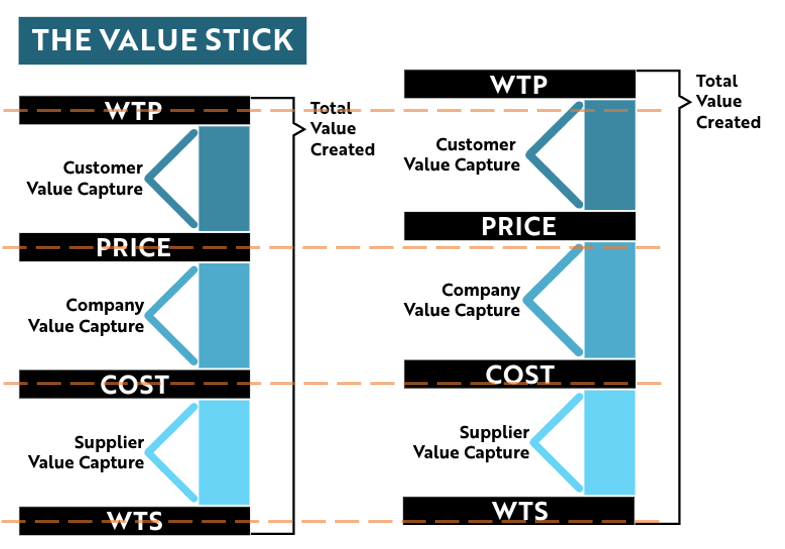 THE VALUE STICK

WTP

Customer Value Capture

PRICE

Company Value Capture

COST

Supplier Value Capture

WTS

Total Value Created

WTP

Customer Value Capture

PRICE

Company Value Capture

COST

Supplier Value Capture

WTS

Total Value Created